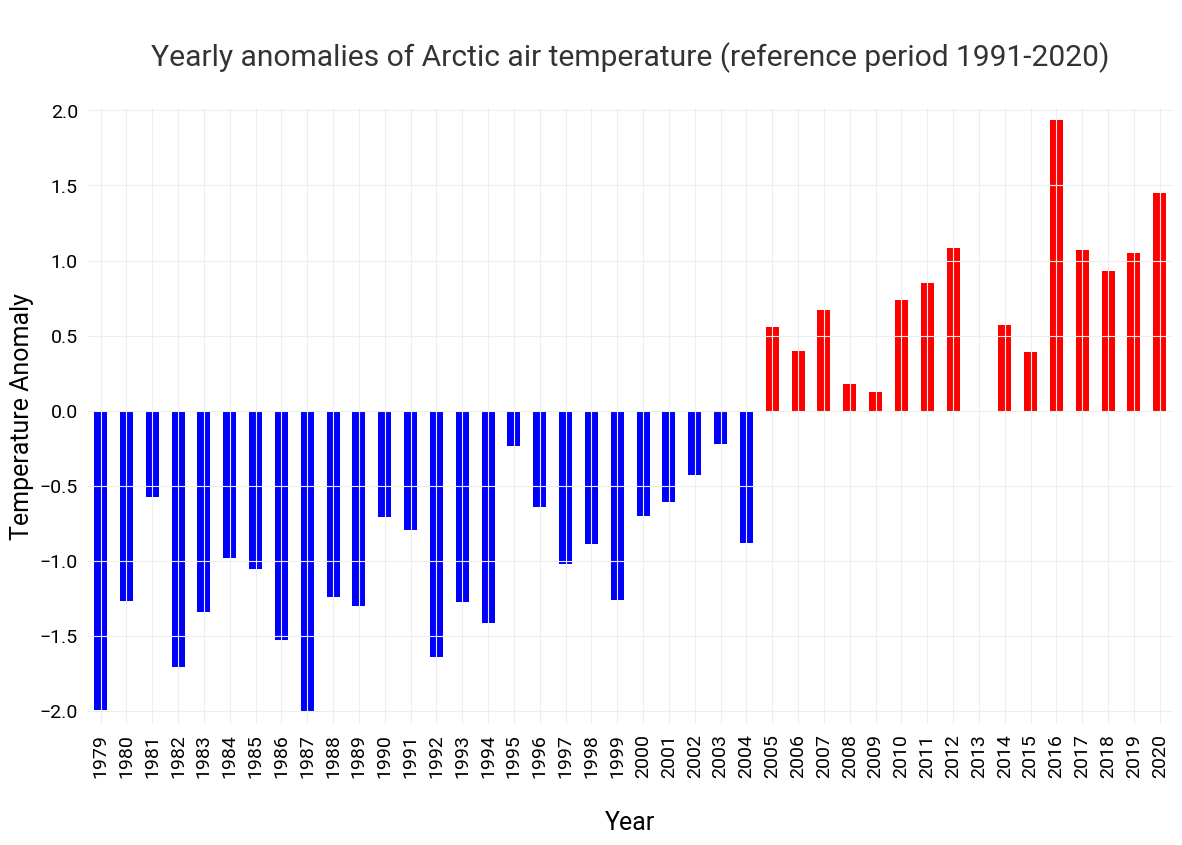 Yearly anomalies of Arctic air temperature (reference period 1991-2020)

Temperature Anomaly

2.0
1.5
1.0
0.5
0.0
−0.5
−1.0
−1.5
−2.0

1979 1980 1981 1982 1983 1984 1985 1986 1987 1988 1989 1990 1991 1992 1993 1994 1995 1996 1997 1998 1999 2000 2001 2002 2003 2004 2005 2006 2007 2008 2009 2010 2011 2012 2013 2014 2015 2016 2017 2018 2019 2020

Year